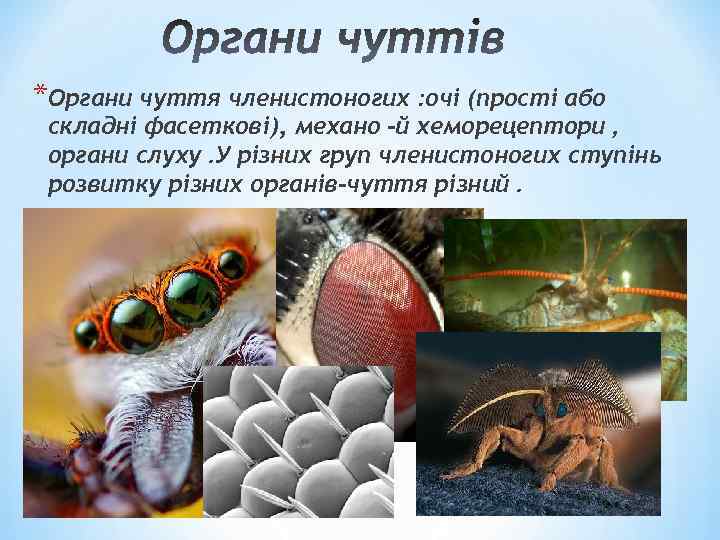 Органи чуттів

*Органи чуття членистоногих :очі (прості або складні фасеткові), механо -й хеморецептори , органи слуху .У різних груп членистоногих ступінь розвитку різних органів-чуття різний .